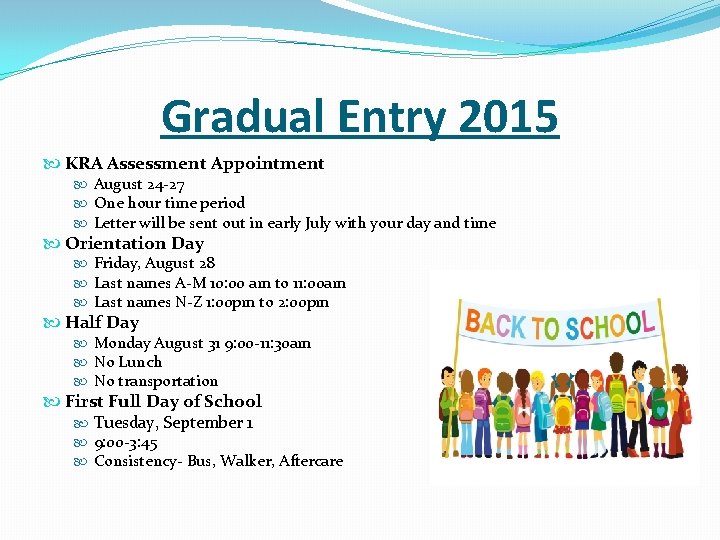 Gradual Entry 2015

KRA Assessment Appointment
August 24-27
One hour time period
Letter will be sent out in early July with your day and time

Orientation Day
Friday, August 28
Last names A-M 10:00 am to 11:00am
Last names N-Z 1:00pm to 2:00pm

Half Day
Monday August 31 9:00-11:30am
No Lunch
No transportation

First Full Day of School
Tuesday, September 1
9:00-3:45
Consistency- Bus, Walker, Aftercare

BACK TO SCHOOL